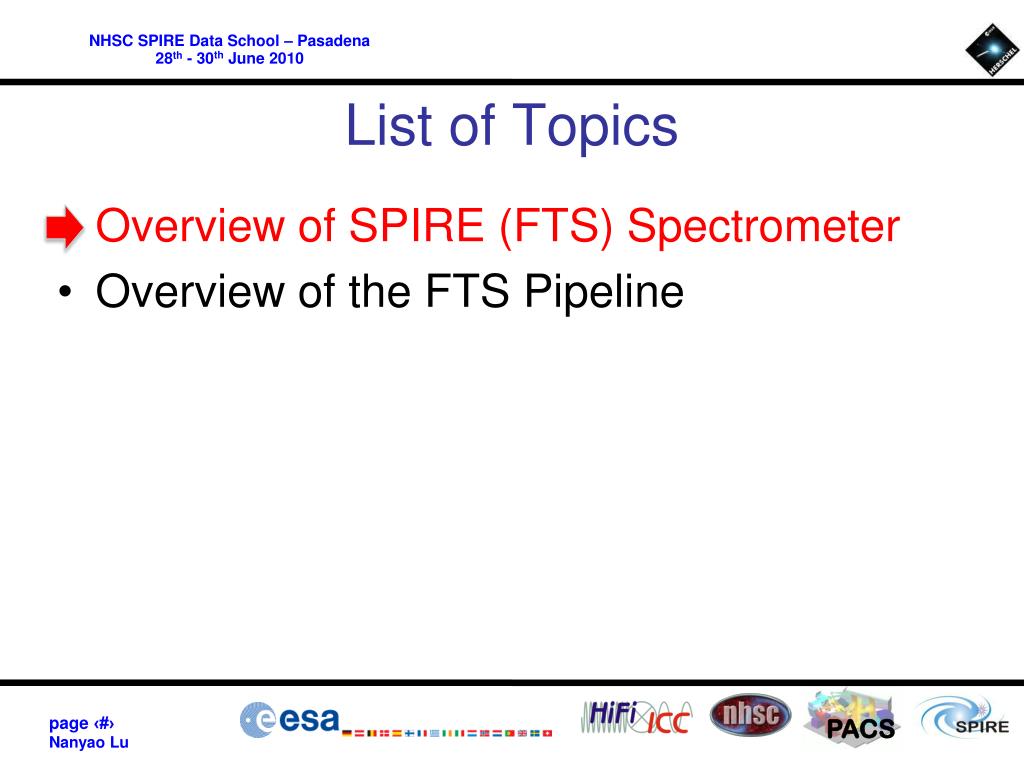 NHSC SPIRE Data School – Pasadena
28$^{th}$ - 30$^{th}$ June 2010

HERSCHEL

List of Topics

Overview of SPIRE (FTS) Spectrometer
• Overview of the FTS Pipeline

page ‹#›
Nanyao Lu

esa

HiFi ICC

nhsc

PACS

SPIRE